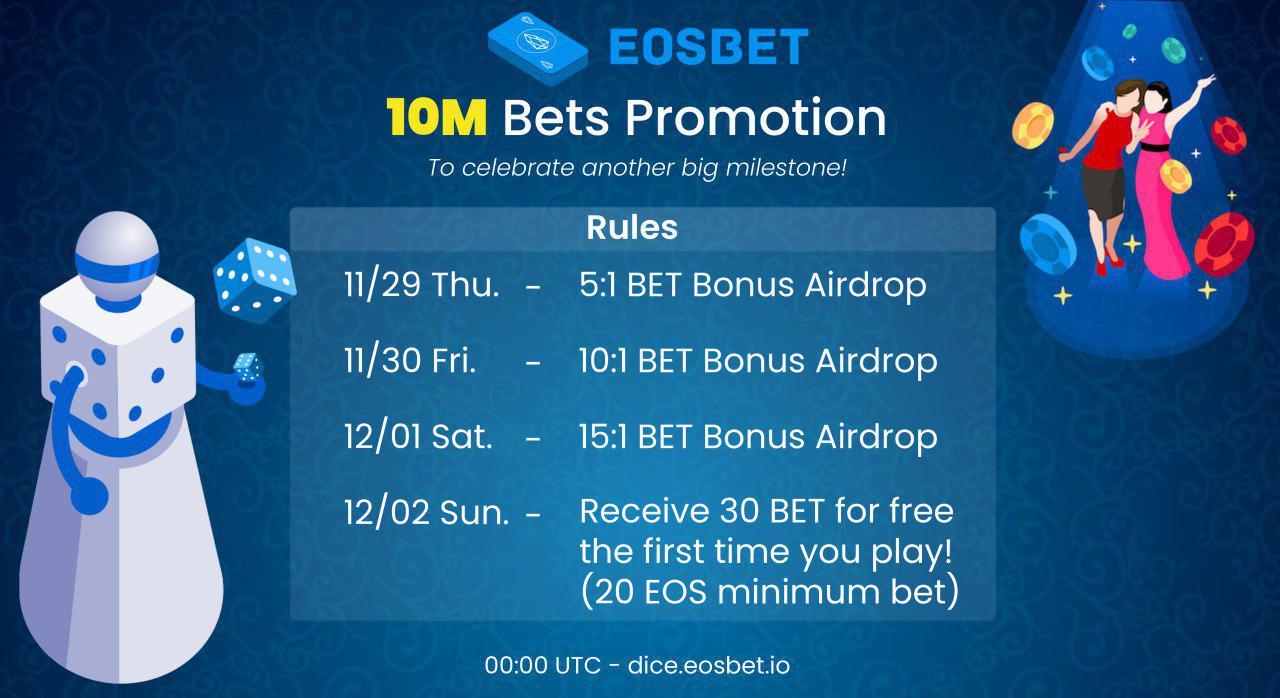 EOSBET

10M Bets Promotion

To celebrate another big milestone!

Rules

11/29 Thu. - 5:1 BET Bonus Airdrop

11/30 Fri. - 10:1 BET Bonus Airdrop

12/01 Sat. - 15:1 BET Bonus Airdrop

12/02 Sun. - Receive 30 BET for free the first time you play! (20 EOS minimum bet)

00:00 UTC - dice.eosbet.io